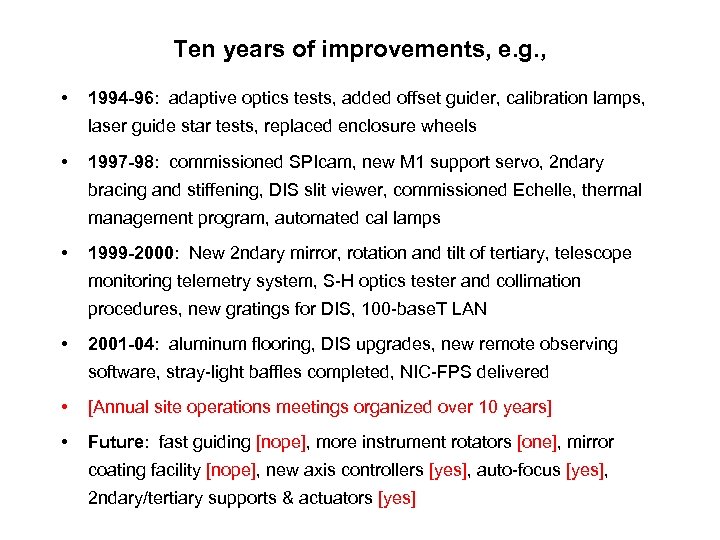 Ten years of improvements, e.g.,

• 1994-96: adaptive optics tests, added offset guider, calibration lamps, laser guide star tests, replaced enclosure wheels

• 1997-98: commissioned SPIcam, new M1 support servo, 2ndary bracing and stiffening, DIS slit viewer, commissioned Echelle, thermal management program, automated cal lamps

• 1999-2000: New 2ndary mirror, rotation and tilt of tertiary, telescope monitoring telemetry system, S-H optics tester and collimation procedures, new gratings for DIS, 100-baseT LAN

• 2001-04: aluminum flooring, DIS upgrades, new remote observing software, stray-light baffles completed, NIC-FPS delivered

• [Annual site operations meetings organized over 10 years]

• Future: fast guiding [nope], more instrument rotators [one], mirror coating facility [nope], new axis controllers [yes], auto-focus [yes], 2ndary/tertiary supports & actuators [yes]